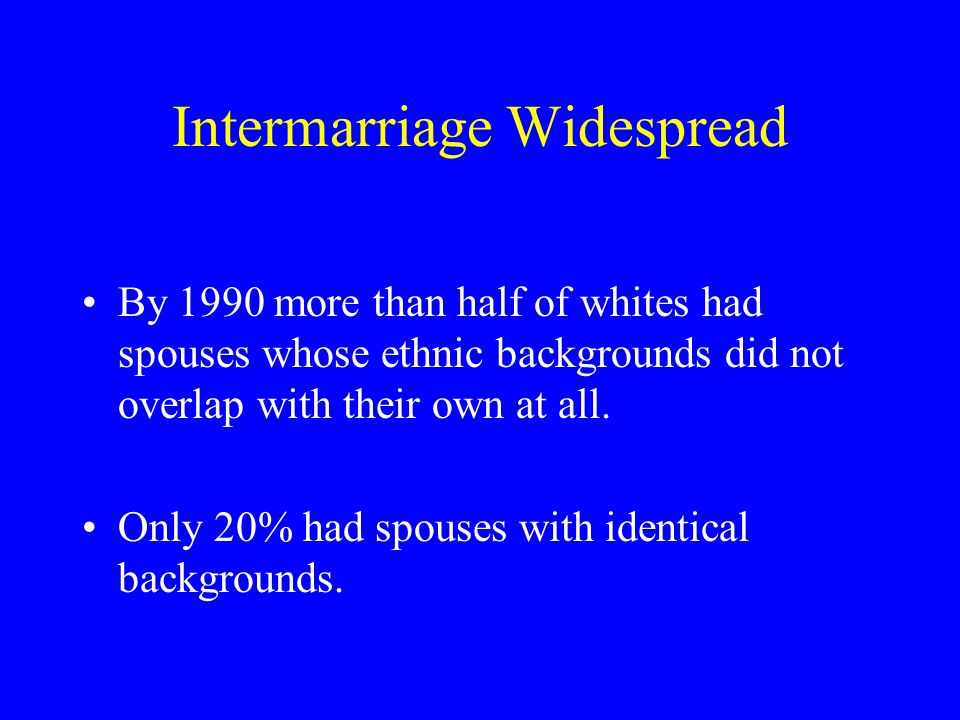 Intermarriage Widespread

• By 1990 more than half of whites had spouses whose ethnic backgrounds did not overlap with their own at all.

• Only 20% had spouses with identical backgrounds.